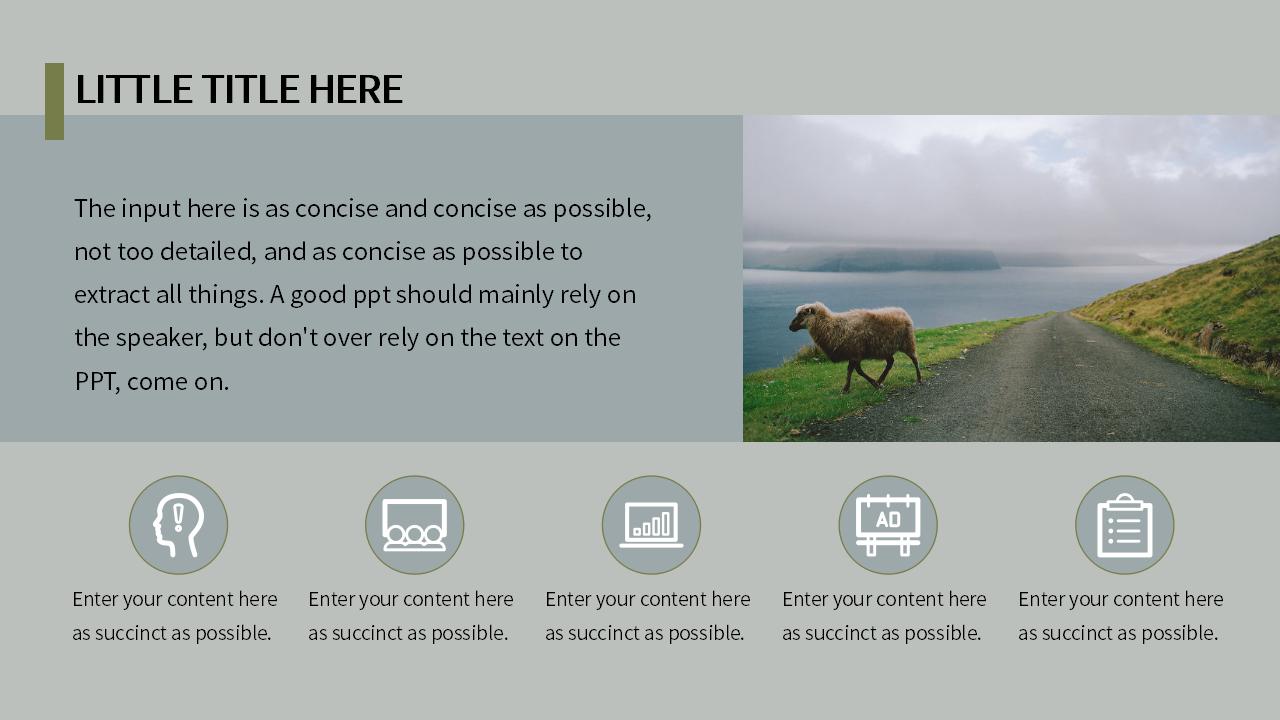 LITTLE TITLE HERE

The input here is as concise and concise as possible, not too detailed, and as concise as possible to extract all things. A good ppt should mainly rely on the speaker, but don't over rely on the text on the PPT, come on.

AD

Enter your content here as succinct as possible.

Enter your content here as succinct as possible.

Enter your content here as succinct as possible.

Enter your content here as succinct as possible.

Enter your content here as succinct as possible.